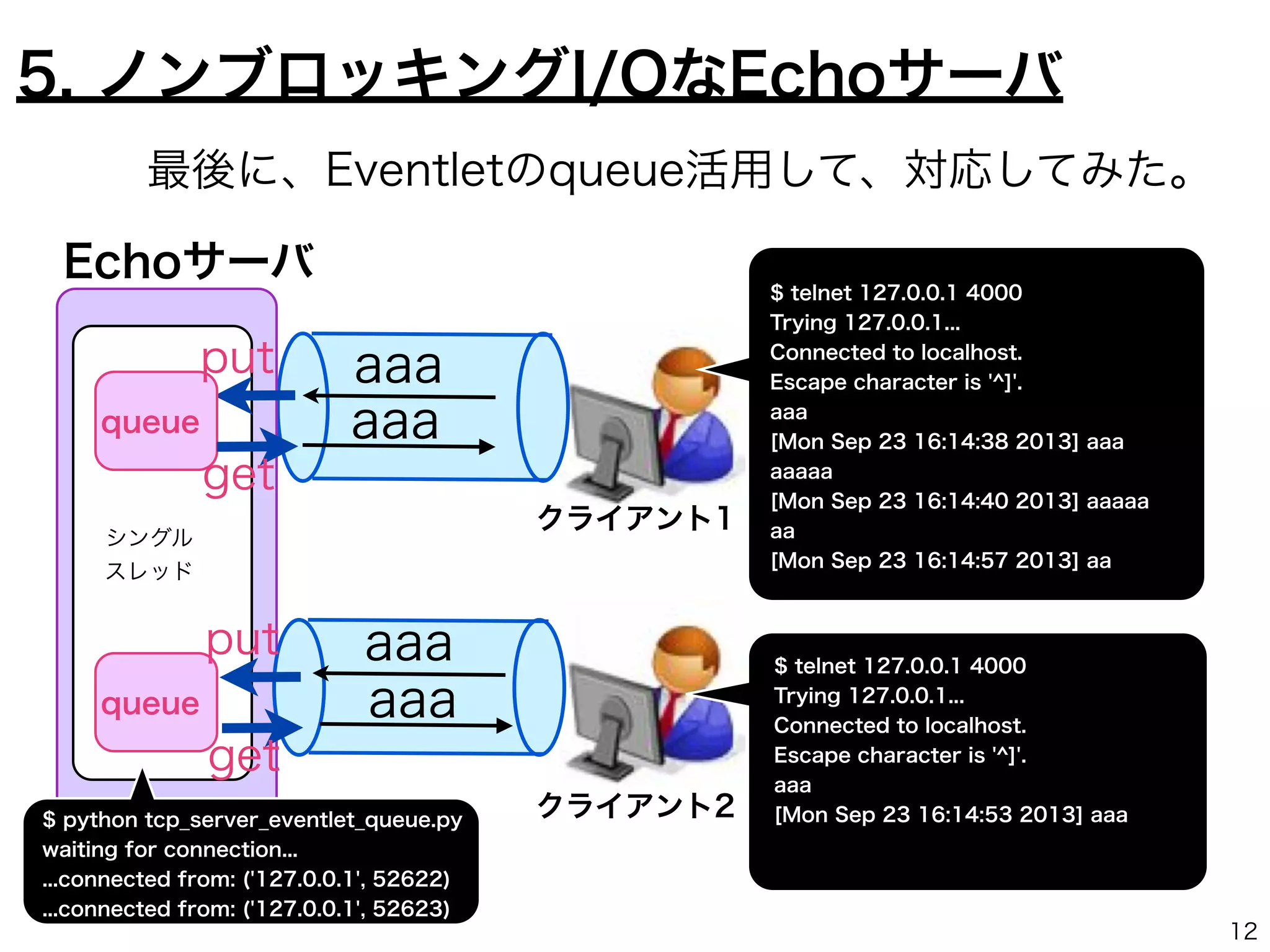 5. ノンブロッキングI/OなEchoサーバ

最後に、Eventletのqueue活用して、対応してみた。

Echoサーバ

put
queue
get
aaa
aaa

シングル
スレッド

put
queue
get
aaa
aaa

クライアント1

クライアント2

$ telnet 127.0.0.1 4000
Trying 127.0.0.1...
Connected to localhost.
Escape character is '^]'.
aaa
[Mon Sep 23 16:14:38 2013] aaa
aaaaa
[Mon Sep 23 16:14:40 2013] aaaaa
aa
[Mon Sep 23 16:14:57 2013] aa

$ telnet 127.0.0.1 4000
Trying 127.0.0.1...
Connected to localhost.
Escape character is '^]'.
aaa
[Mon Sep 23 16:14:53 2013] aaa

$ python tcp_server_eventlet_queue.py
waiting for connection...
...connected from: ('127.0.0.1', 52622)
...connected from: ('127.0.0.1', 52623)

12